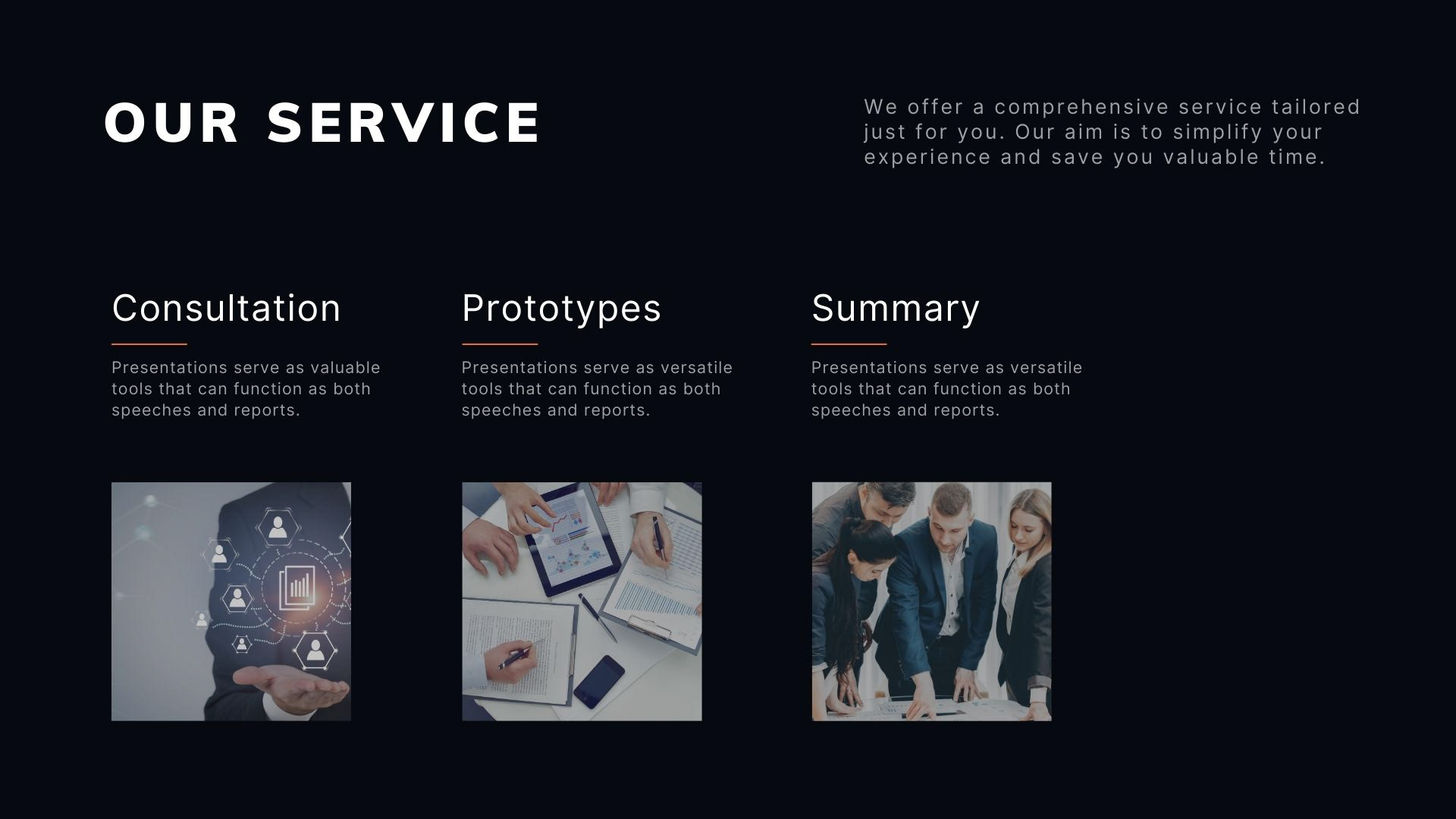 OUR SERVICE

We offer a comprehensive service tailored just for you. Our aim is to simplify your experience and save you valuable time.

Consultation

Presentations serve as valuable tools that can function as both speeches and reports.

Prototypes

Presentations serve as versatile tools that can function as both speeches and reports.

Summary

Presentations serve as versatile tools that can function as both speeches and reports.